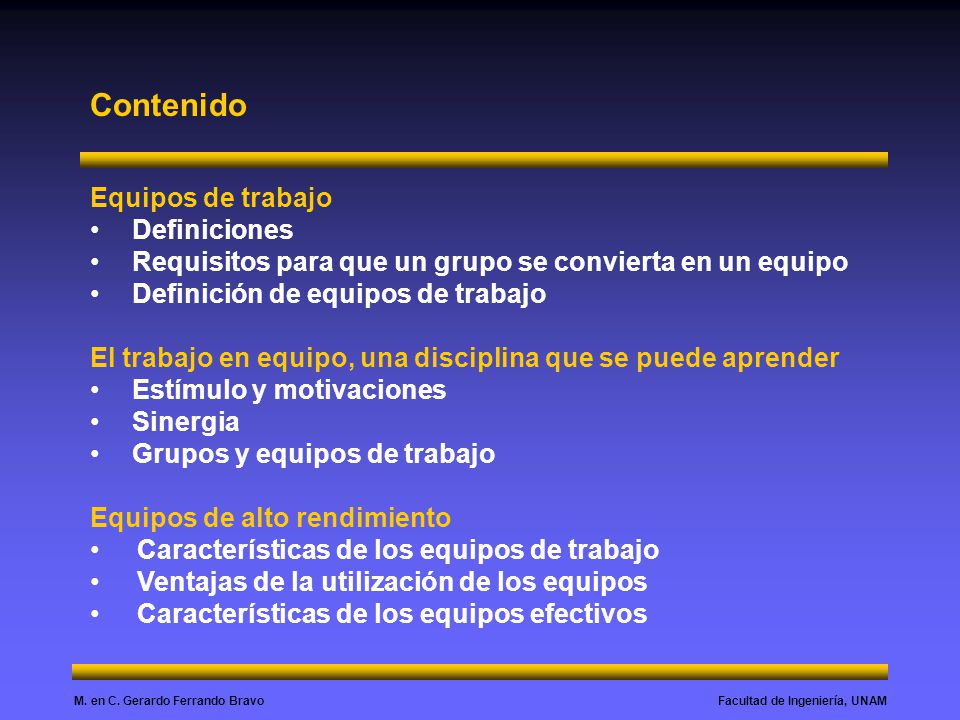 Contenido

Equipos de trabajo
• Definiciones
• Requisitos para que un grupo se convierta en un equipo
• Definición de equipos de trabajo

El trabajo en equipo, una disciplina que se puede aprender
• Estímulo y motivaciones
• Sinergia
• Grupos y equipos de trabajo

Equipos de alto rendimiento
• Características de los equipos de trabajo
• Ventajas de la utilización de los equipos
• Características de los equipos efectivos

M. en C. Gerardo Ferrando Bravo

Facultad de Ingeniería, UNAM